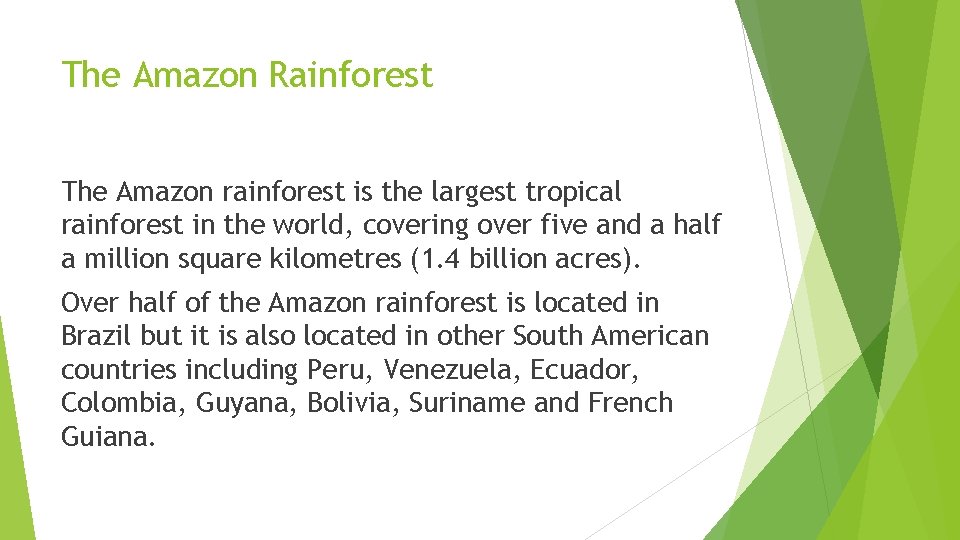 The Amazon Rainforest

The Amazon rainforest is the largest tropical rainforest in the world, covering over five and a half a million square kilometres (1.4 billion acres).

Over half of the Amazon rainforest is located in Brazil but it is also located in other South American countries including Peru, Venezuela, Ecuador, Colombia, Guyana, Bolivia, Suriname and French Guiana.